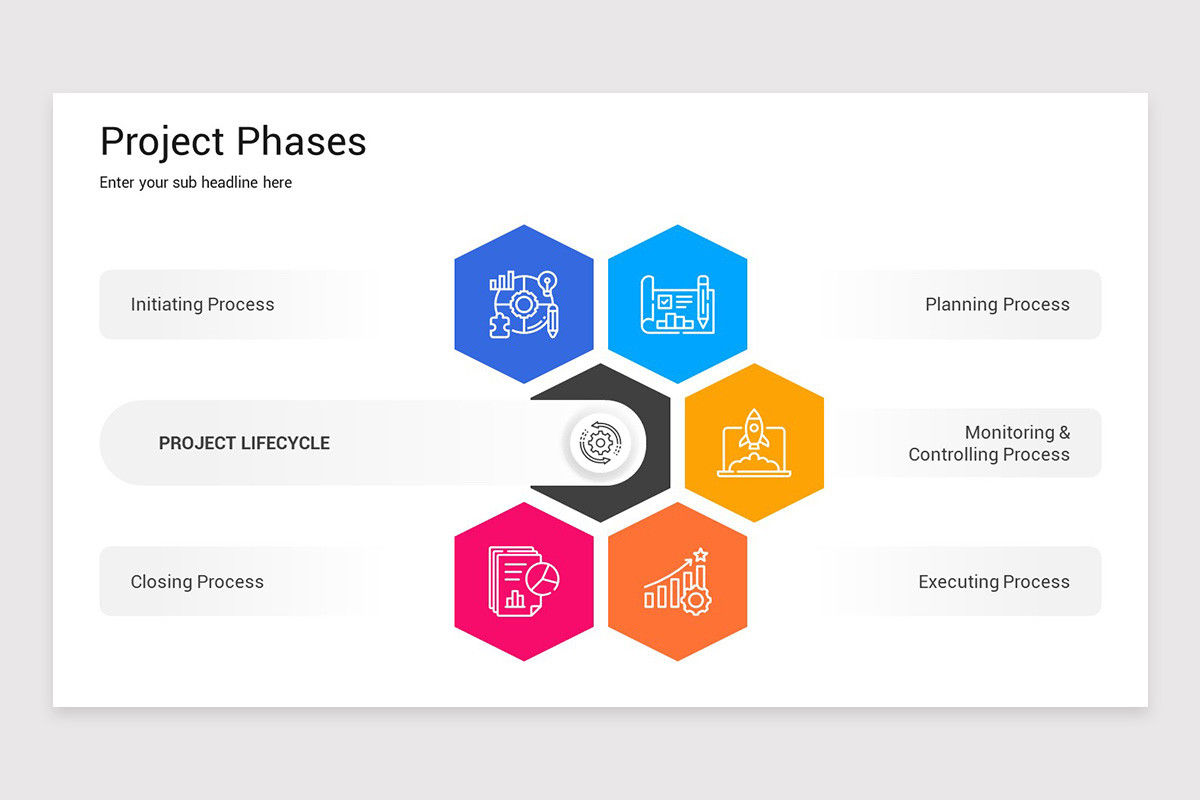 Project Phases

Enter your sub headline here

Initiating Process

Planning Process

PROJECT LIFECYCLE

Monitoring & Controlling Process

Closing Process

Executing Process